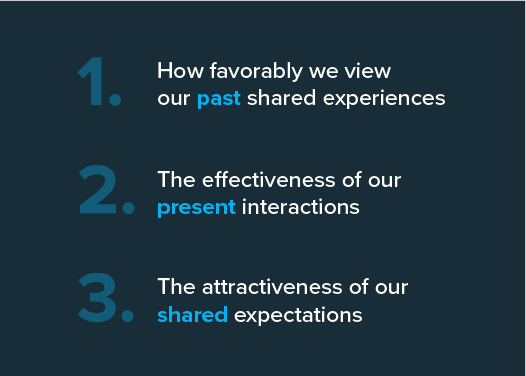 1. How favorably we view our past shared experiences

2. The effectiveness of our present interactions

3. The attractiveness of our shared expectations